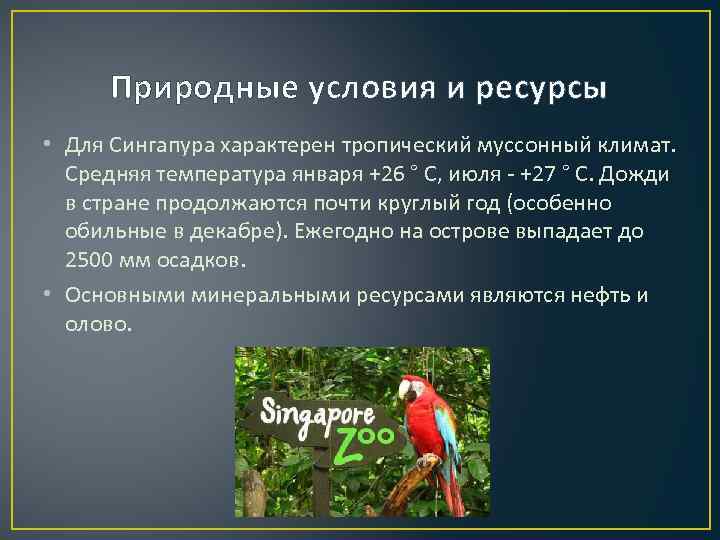 Природные условия и ресурсы

• Для Сингапура характерен тропический муссонный климат. Средняя температура января +26 ° С, июля - +27 ° С. Дожди в стране продолжаются почти круглый год (особенно обильные в декабре). Ежегодно на острове выпадает до 2500 мм осадков.

• Основными минеральными ресурсами являются нефть и олово.

Singapore Zoo